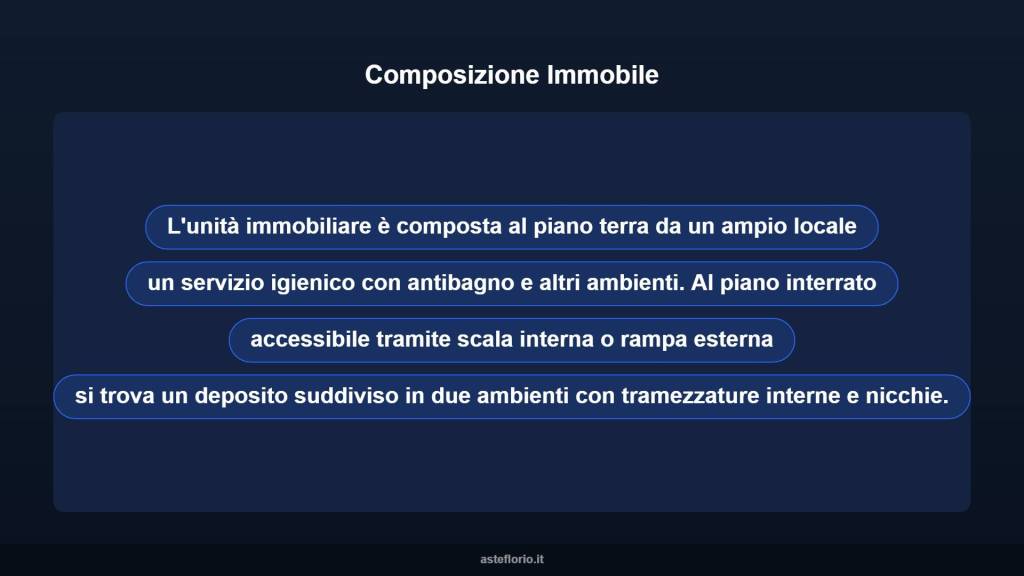 Composizione Immobile

L'unità immobiliare è composta al piano terra da un ampio locale

un servizio igienico con antibagno e altri ambienti. Al piano interrato

accessibile tramite scala interna o rampa esterna

si trova un deposito suddiviso in due ambienti con tramezzature interne e nicchie.

asteflorio.it